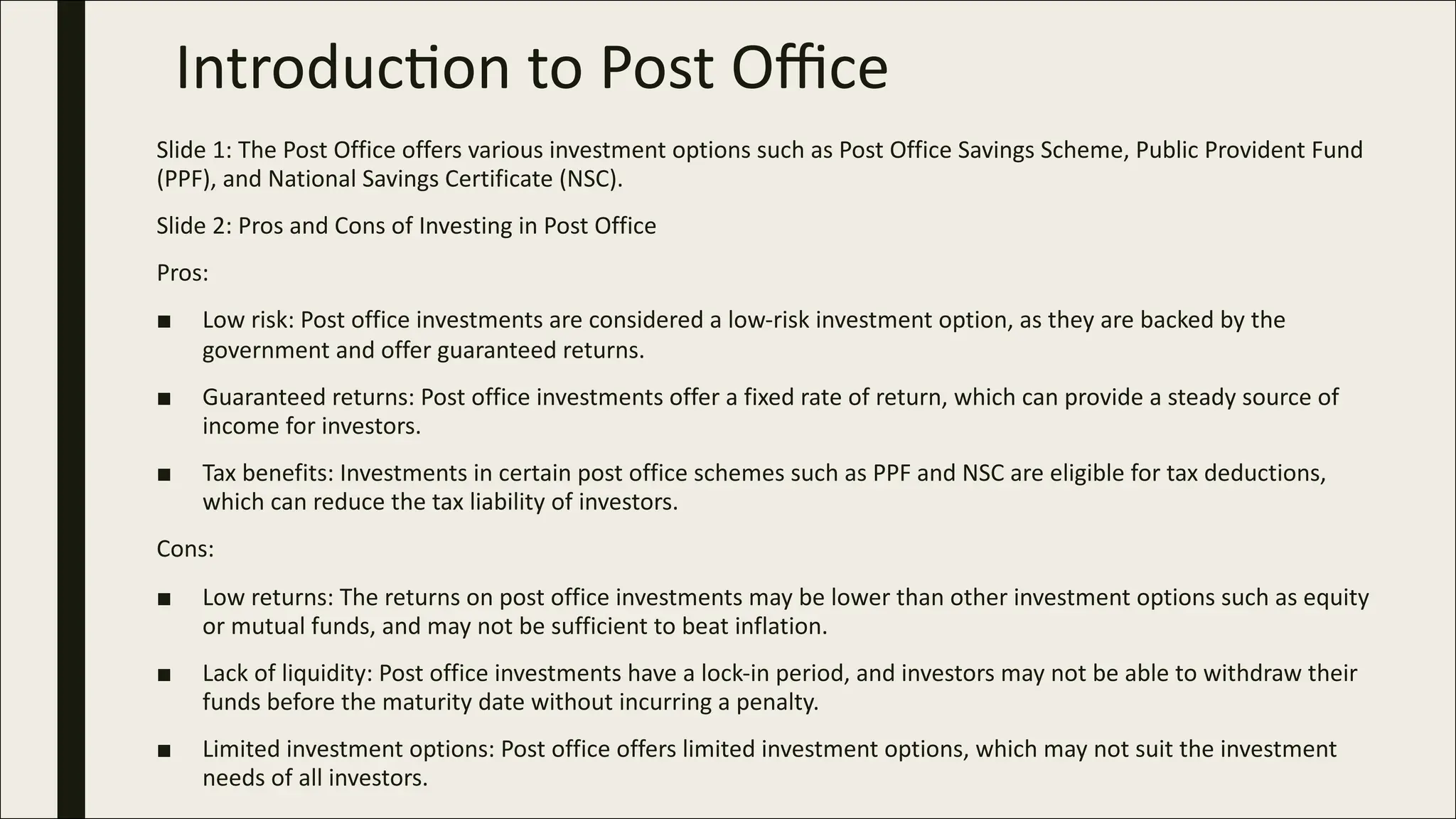 Introduction to Post Office

Slide 1: The Post Office offers various investment options such as Post Office Savings Scheme, Public Provident Fund (PPF), and National Savings Certificate (NSC).

Slide 2: Pros and Cons of Investing in Post Office

Pros:

■ Low risk: Post office investments are considered a low-risk investment option, as they are backed by the government and offer guaranteed returns.

■ Guaranteed returns: Post office investments offer a fixed rate of return, which can provide a steady source of income for investors.

■ Tax benefits: Investments in certain post office schemes such as PPF and NSC are eligible for tax deductions, which can reduce the tax liability of investors.

Cons:

■ Low returns: The returns on post office investments may be lower than other investment options such as equity or mutual funds, and may not be sufficient to beat inflation.

■ Lack of liquidity: Post office investments have a lock-in period, and investors may not be able to withdraw their funds before the maturity date without incurring a penalty.

■ Limited investment options: Post office offers limited investment options, which may not suit the investment needs of all investors.